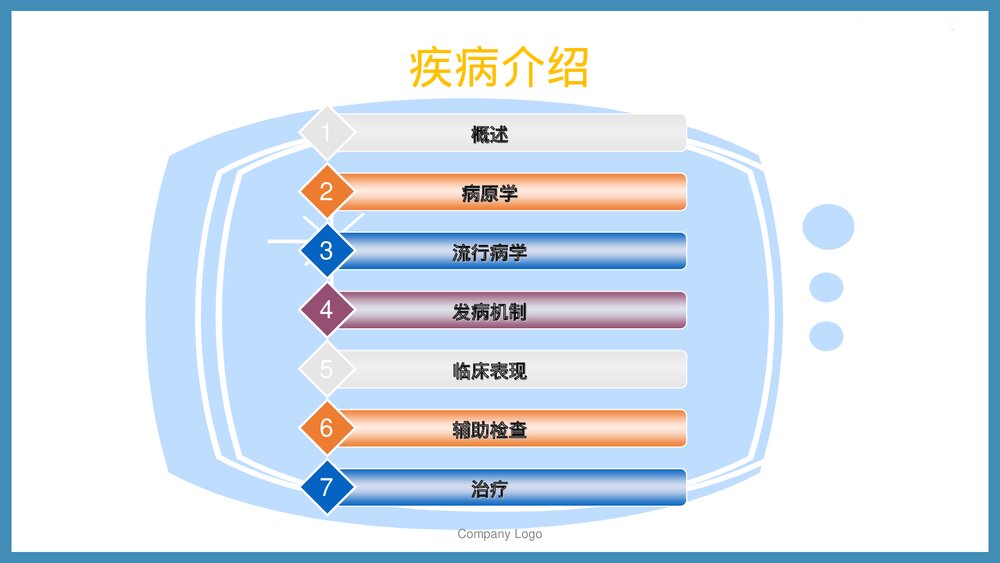 疾病介绍

1 概述

2 病原学

3 流行病学

4 发病机制

5 临床表现

6 辅助检查

7 治疗

Company Logo